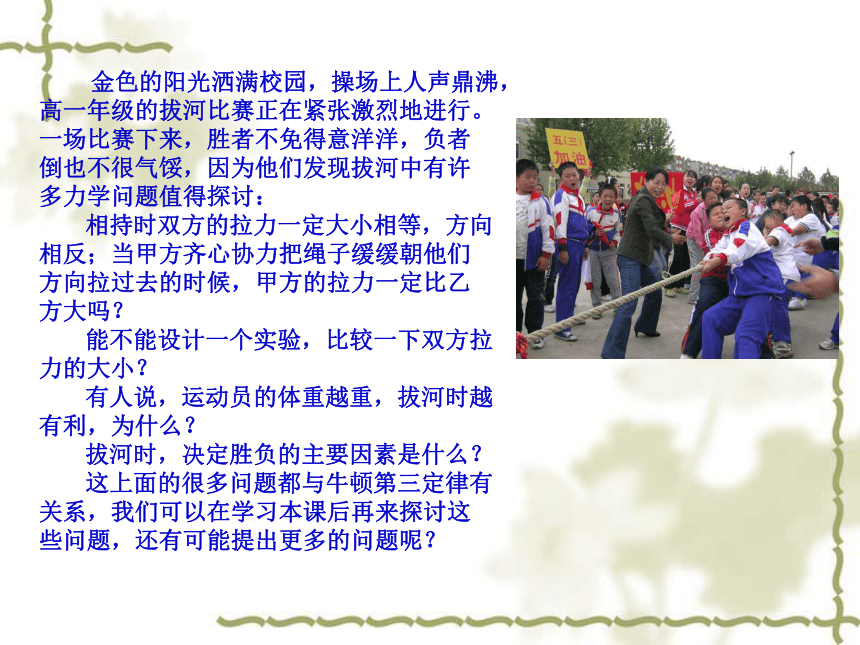 金色的阳光洒满校园，操场上人声鼎沸，高一年级的拔河比赛正在紧张激烈地进行。一场比赛下来，胜者不免得意洋洋，负者倒也不很气馁，因为他们发现拔河中有许多力学问题值得探讨：

相持时双方的拉力一定大小相等，方向相反；当甲方齐心协力把绳子缓缓朝他们方向拉过去的时候，甲方的拉力一定比乙方大吗？

能不能设计一个实验，比较一下双方拉力的大小？

有人说，运动员的体重越重，拔河时越有利，为什么？

拔河时，决定胜负的主要因素是什么？

这上面的很多问题都与牛顿第三定律有关系，我们可以在学习本课后再来探讨这些问题，还有可能提出更多的问题呢？

五（三）
加油